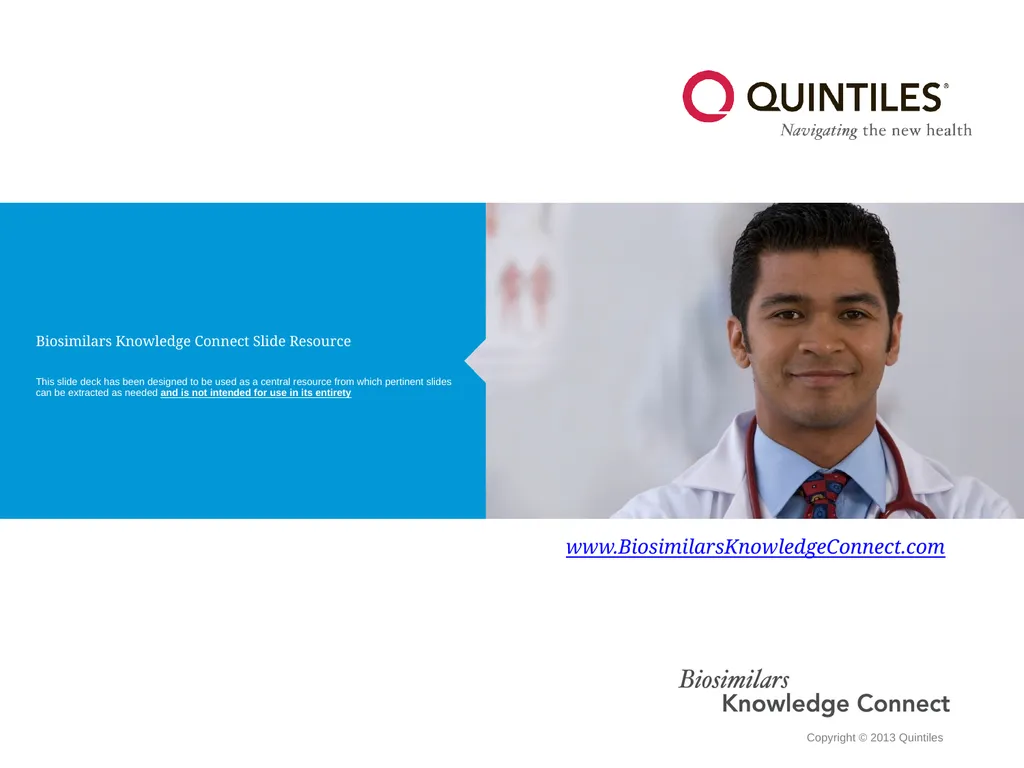 QUINTILES®
Navigating the new health

Biosimilars Knowledge Connect Slide Resource

This slide deck has been designed to be used as a central resource from which pertinent slides can be extracted as needed and is not intended for use in its entirety

www.BiosimilarsKnowledgeConnect.com

Biosimilars
Knowledge Connect

Copyright © 2013 Quintiles